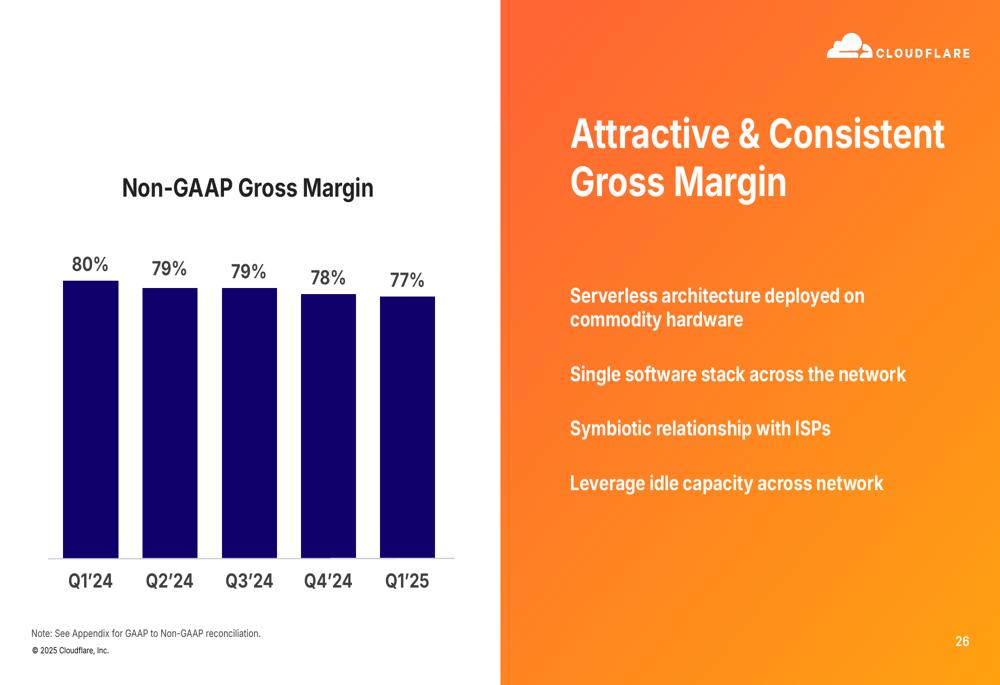 Non-GAAP Gross Margin

80% 79% 79% 78% 77%

Q1'24 Q2'24 Q3'24 Q4'24 Q1'25

Note: See Appendix for GAAP to Non-GAAP reconciliation.
© 2025 Cloudflare, Inc.

CLOUDFLARE

Attractive & Consistent Gross Margin

Serverless architecture deployed on commodity hardware

Single software stack across the network

Symbiotic relationship with ISPs

Leverage idle capacity across network

26